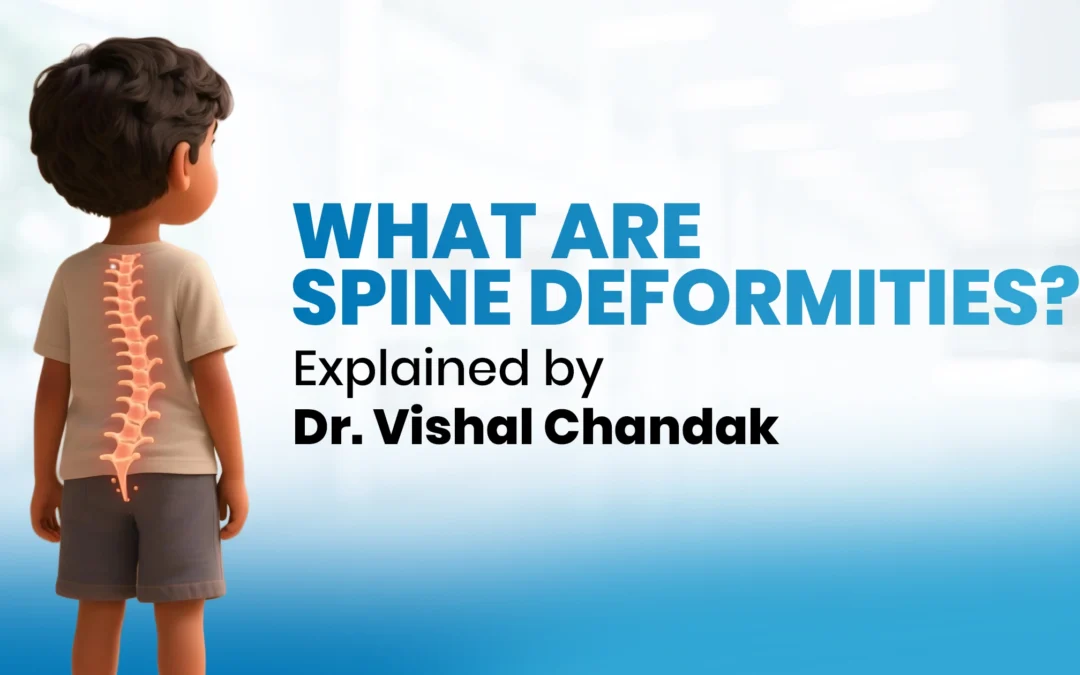 WHAT ARE SPINE DEFORMITIES?

Explained by
Dr. Vishal Chandak